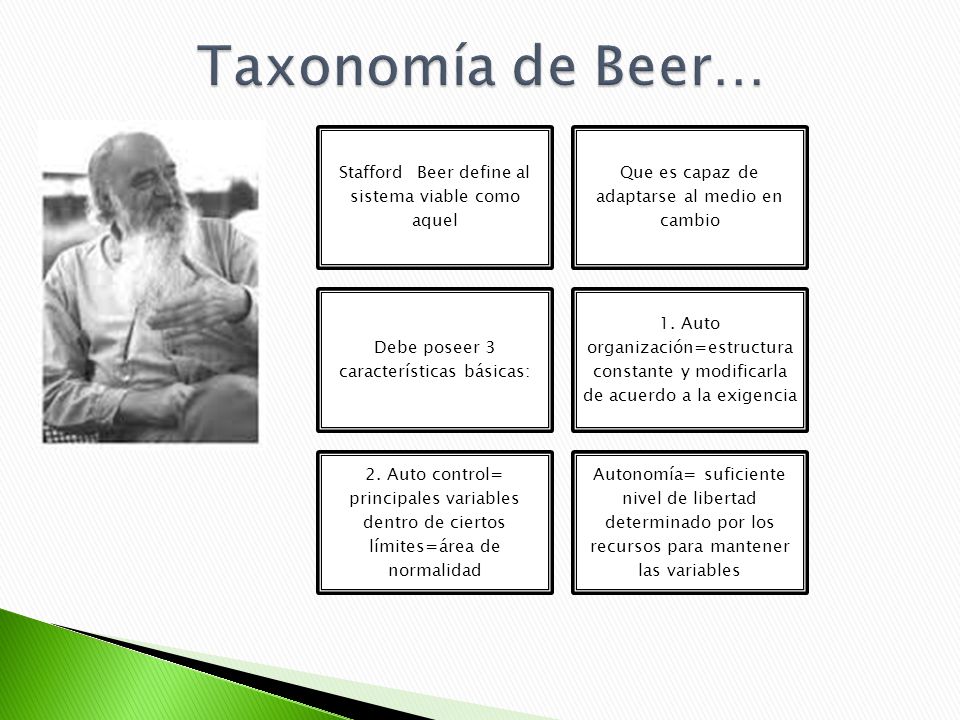 Taxonomía de Beer…

Stafford Beer define al sistema viable como aquel

Que es capaz de adaptarse al medio en cambio

Debe poseer 3 características básicas:

1. Auto organización=estructura constante y modificarla de acuerdo a la exigencia

2. Auto control= principales variables dentro de ciertos límites=área de normalidad

Autonomía= suficiente nivel de libertad determinado por los recursos para mantener las variables